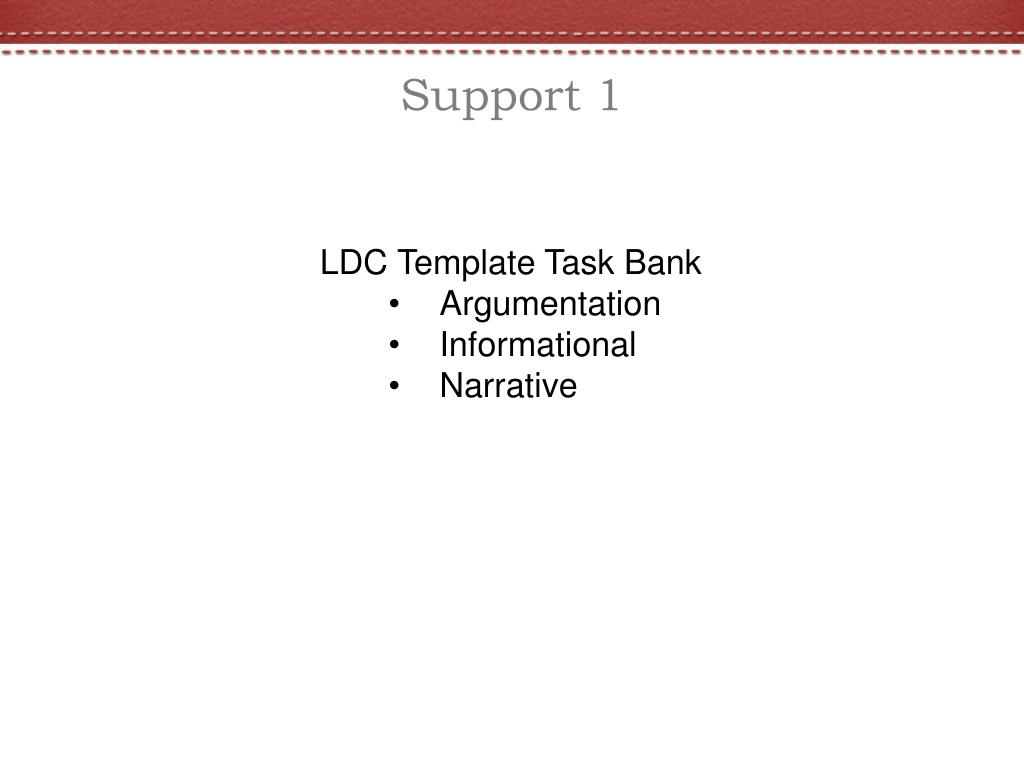 Support 1

LDC Template Task Bank
• Argumentation
• Informational
• Narrative